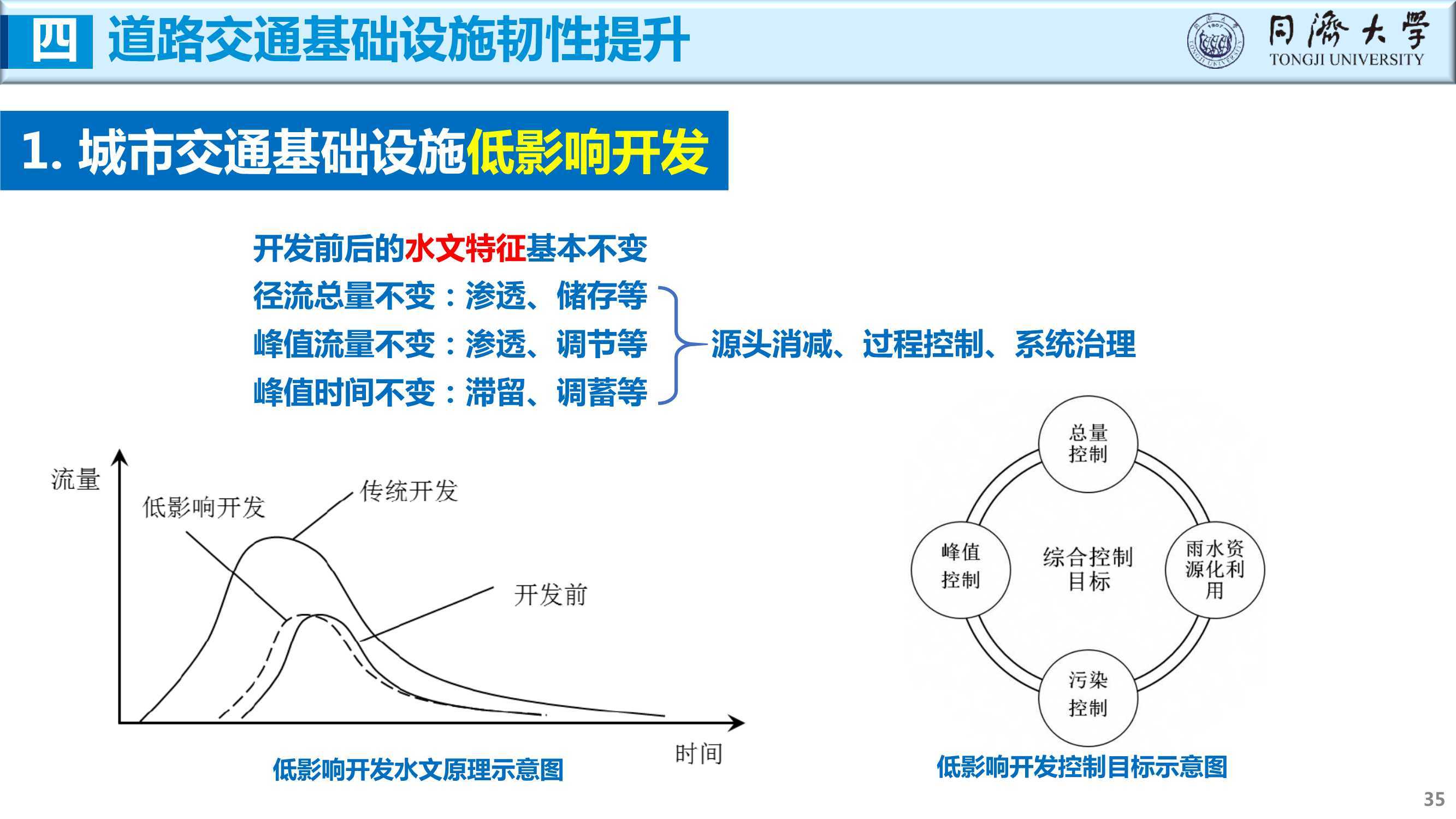 四 道路交通基础设施韧性提升

同濟大學
TONGJI UNIVERSITY

1. 城市交通基础设施低影响开发

开发前后的水文特征基本不变
径流总量不变：渗透、储存等
峰值流量不变：渗透、调节等
峰值时间不变：滞留、调蓄等
源头消减、过程控制、系统治理

流量
低影响开发
传统开发
开发前
时间

低影响开发水文原理示意图

总量控制
峰值控制
综合控制目标
雨水资源化利用
污染控制

低影响开发控制目标示意图

35